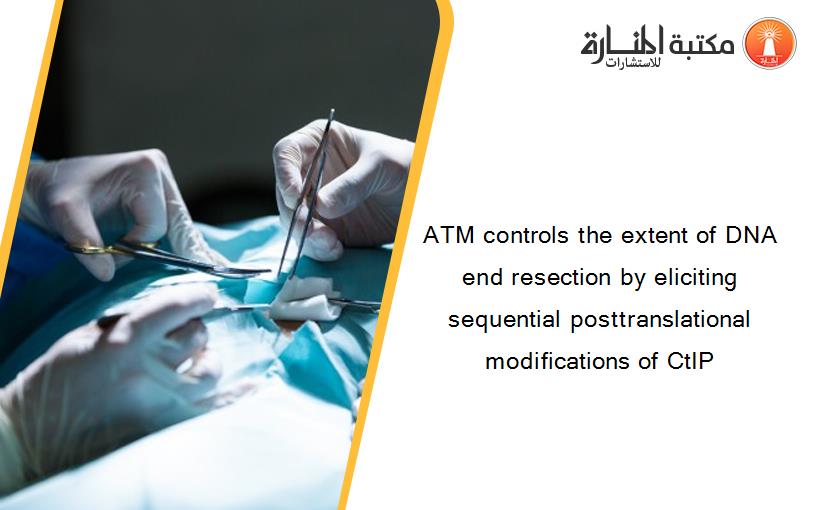 مكتبة المنارة للاستشارات

ATM controls the extent of DNA end resection by eliciting sequential posttranslational modifications of CtIP